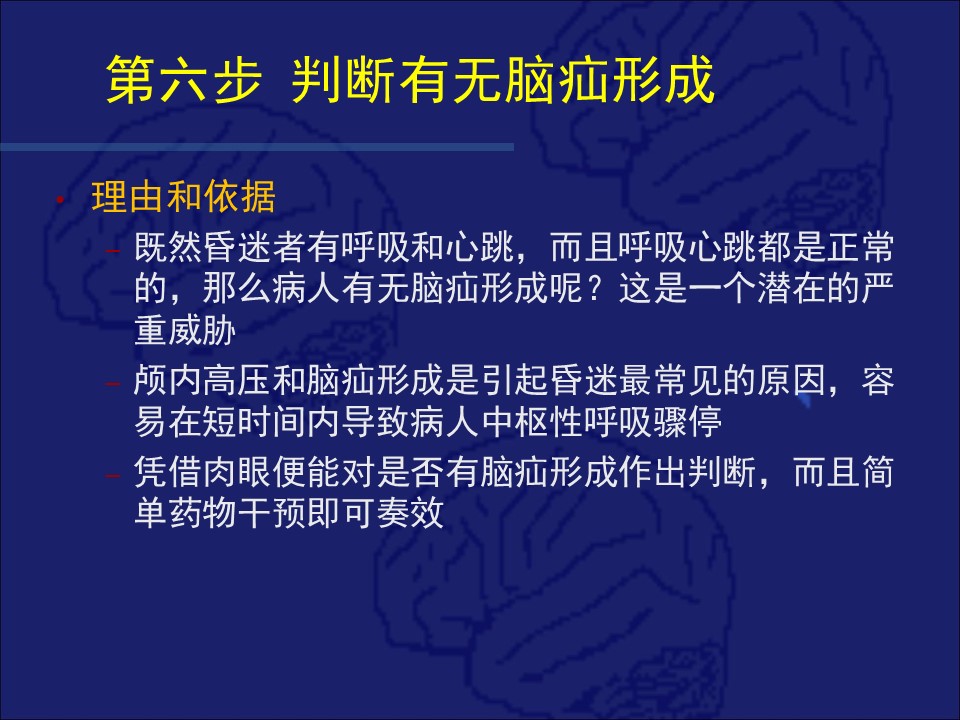 第六步 判断有无脑疝形成

• 理由和依据

– 既然昏迷者有呼吸和心跳，而且呼吸心跳都是正常的，那么病人有无脑疝形成呢？这是一个潜在的严重威胁

– 颅内高压和脑疝形成是引起昏迷最常见的原因，容易在短时间内导致病人中枢性呼吸骤停

– 凭借肉眼便能对是否有脑疝形成作出判断，而且简单药物干预即可奏效